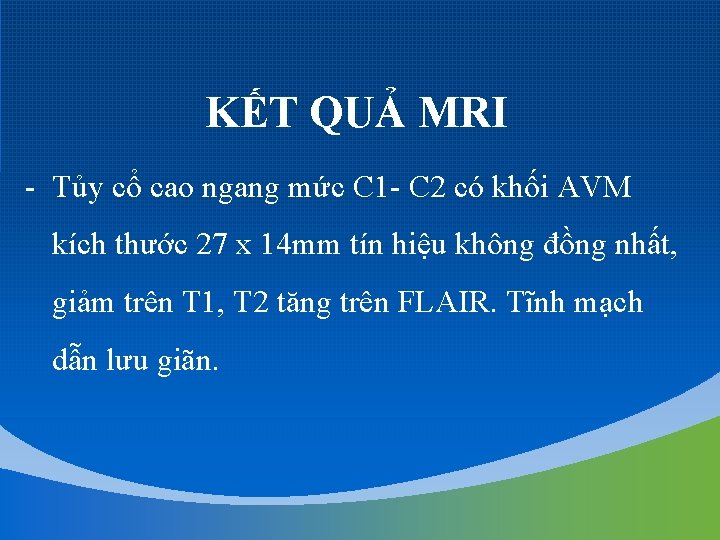 KẾT QUẢ MRI

- Tủy cổ cao ngang mức C1- C2 có khối AVM kích thước 27 x 14mm tín hiệu không đồng nhất, giảm trên T1, T2 tăng trên FLAIR. Tĩnh mạch dẫn lưu giãn.